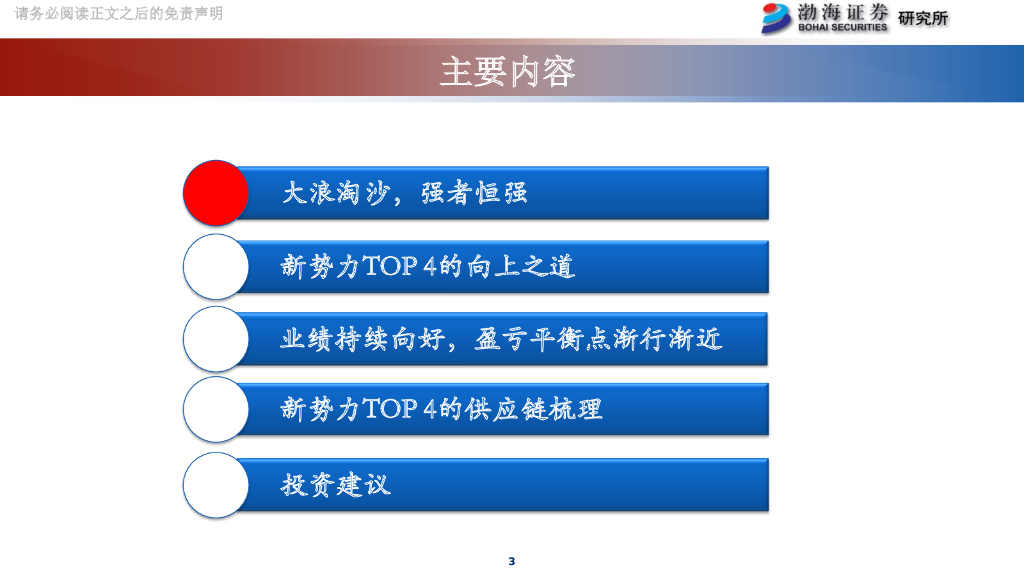 请务必阅读正文之后的免责声明

渤海证券 BOHAI SECURITIES 研究所

主要内容

大浪淘沙，强者恒强

新势力TOP 4的向上之道

业绩持续向好，盈亏平衡点渐行渐近

新势力TOP 4的供应链梳理

投资建议

3